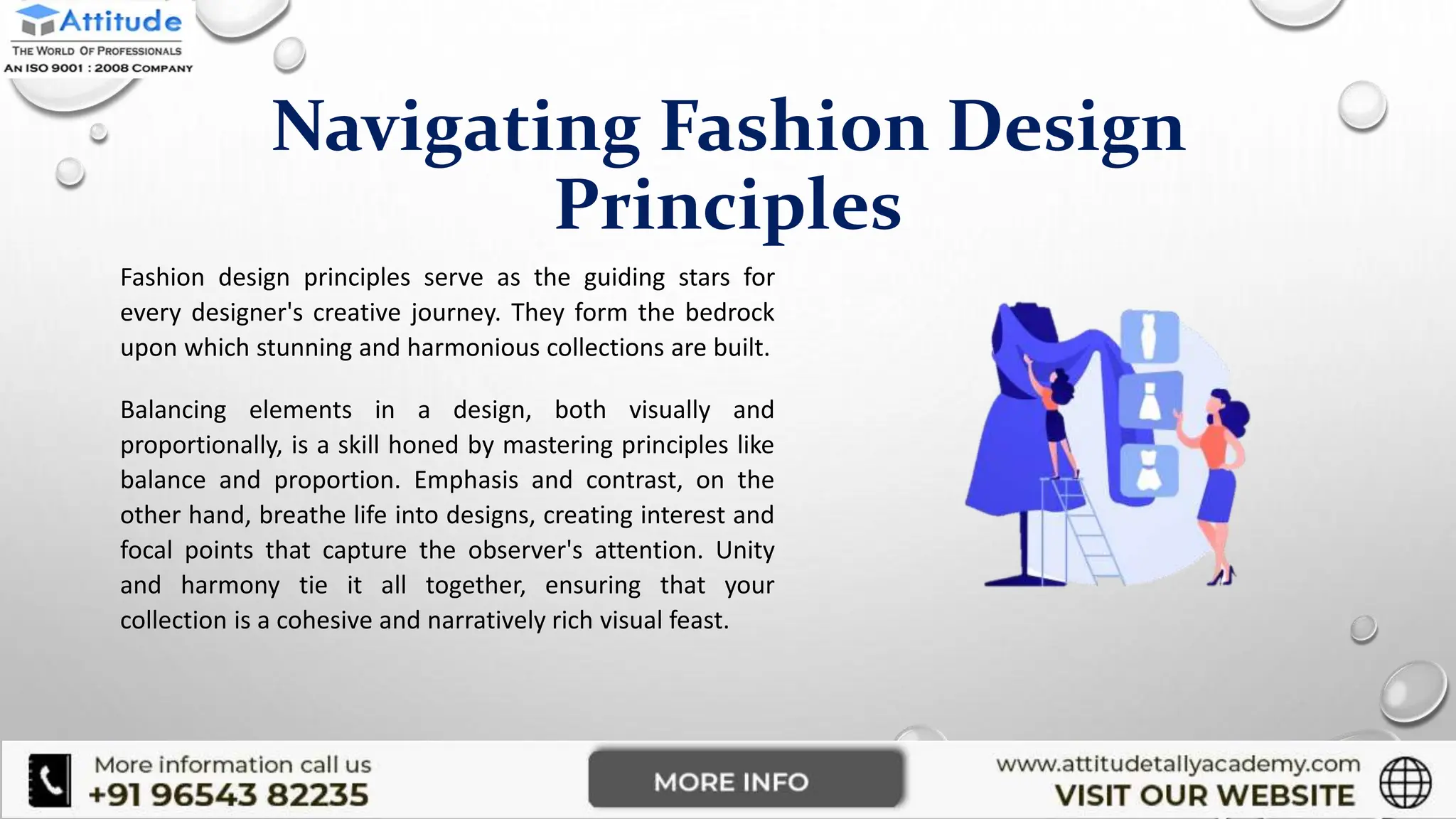 Attitude
THE WORLD OF PROFESSIONALS
AN ISO 9001 : 2008 COMPANY

Navigating Fashion Design Principles

Fashion design principles serve as the guiding stars for every designer's creative journey. They form the bedrock upon which stunning and harmonious collections are built.

Balancing elements in a design, both visually and proportionally, is a skill honed by mastering principles like balance and proportion. Emphasis and contrast, on the other hand, breathe life into designs, creating interest and focal points that capture the observer's attention. Unity and harmony tie it all together, ensuring that your collection is a cohesive and narratively rich visual feast.

More information call us
+91 96543 82235

MORE INFO

www.attitudetallyacademy.com
VISIT OUR WEBSITE